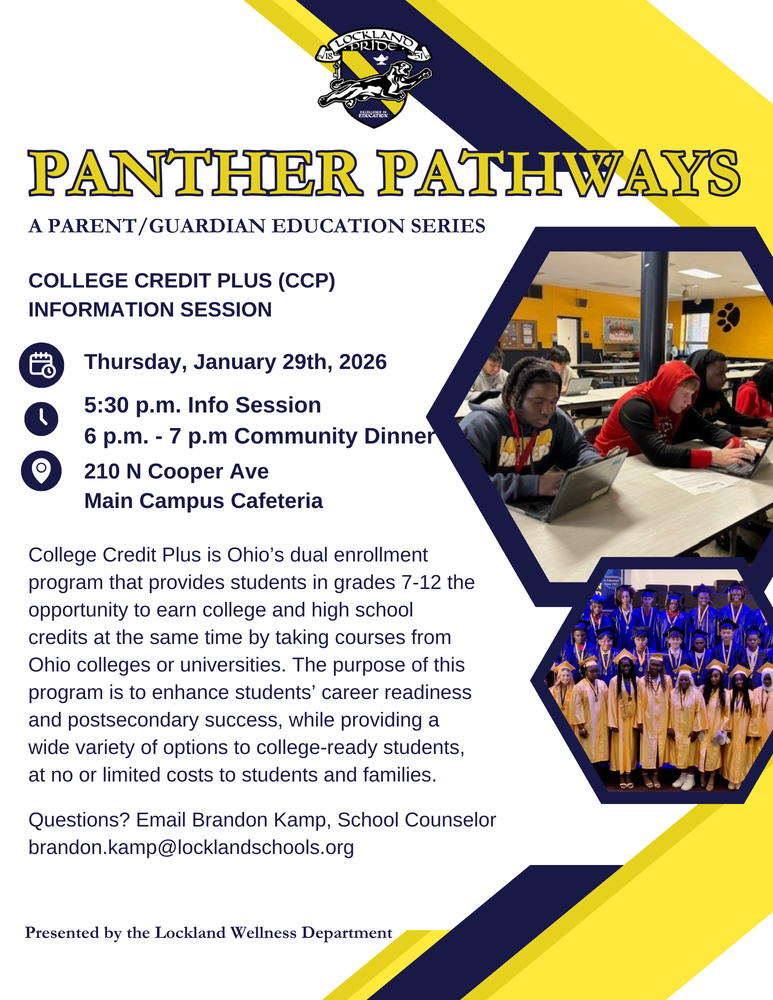 LOCKLAND PRIDE
18 51
EXCELLENCE IN EDUCATION

PANTHER PATHWAYS

A PARENT/GUARDIAN EDUCATION SERIES

COLLEGE CREDIT PLUS (CCP)
INFORMATION SESSION

Thursday, January 29th, 2026

5:30 p.m. Info Session
6 p.m. - 7 p.m Community Dinner

210 N Cooper Ave
Main Campus Cafeteria

College Credit Plus is Ohio's dual enrollment program that provides students in grades 7-12 the opportunity to earn college and high school credits at the same time by taking courses from Ohio colleges or universities. The purpose of this program is to enhance students' career readiness and postsecondary success, while providing a wide variety of options to college-ready students, at no or limited costs to students and families.

Questions? Email Brandon Kamp, School Counselor
brandon.kamp@locklandschools.org

Presented by the Lockland Wellness Department